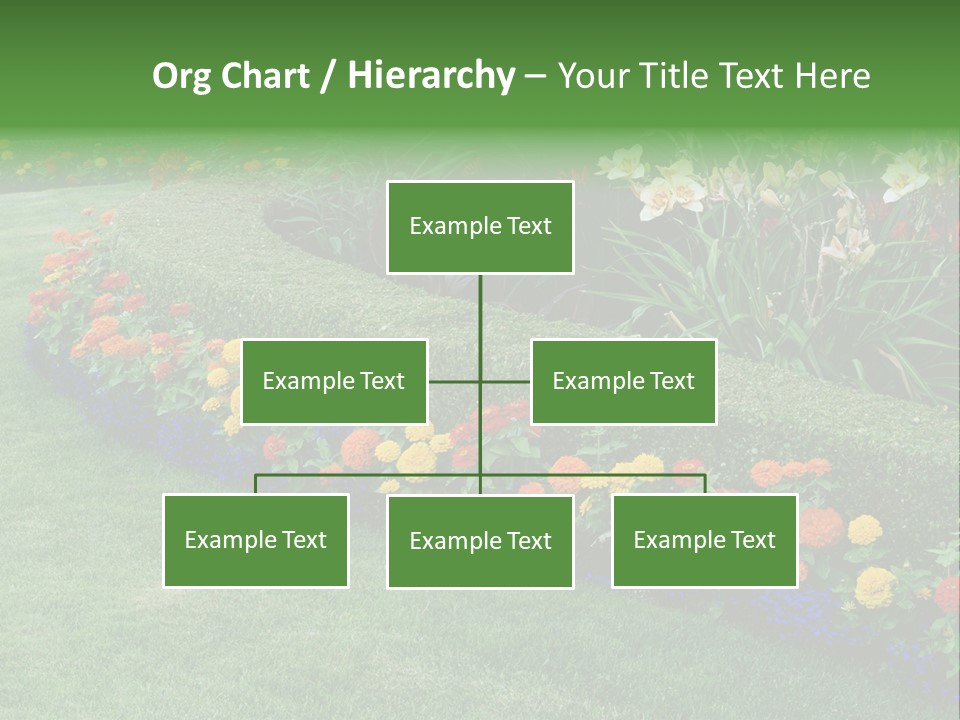 Org Chart / Hierarchy – Your Title Text Here

Example Text

Example Text

Example Text

Example Text

Example Text

Example Text